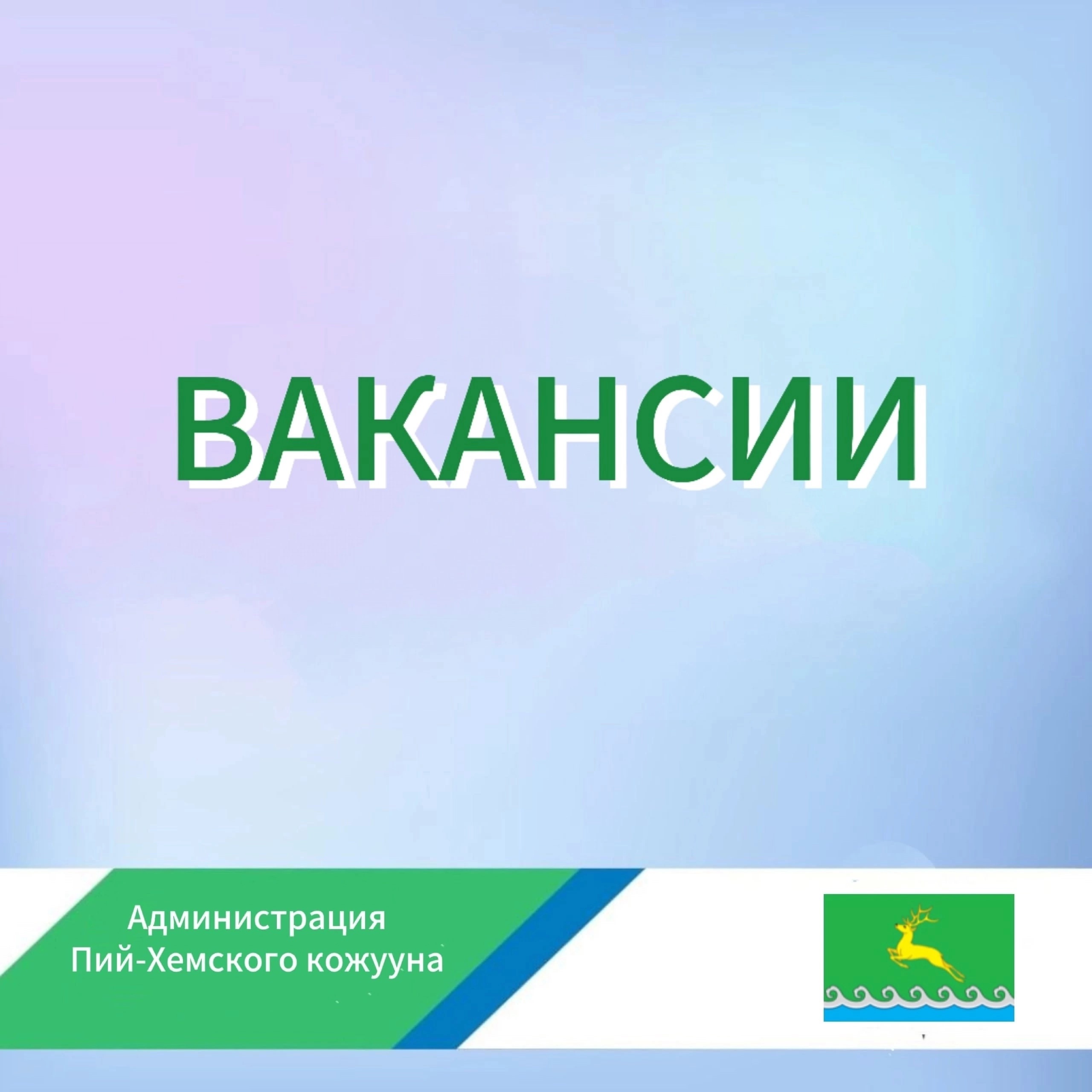 ВАКАНСИИ

Администрация
Пий-Хемского кожууна